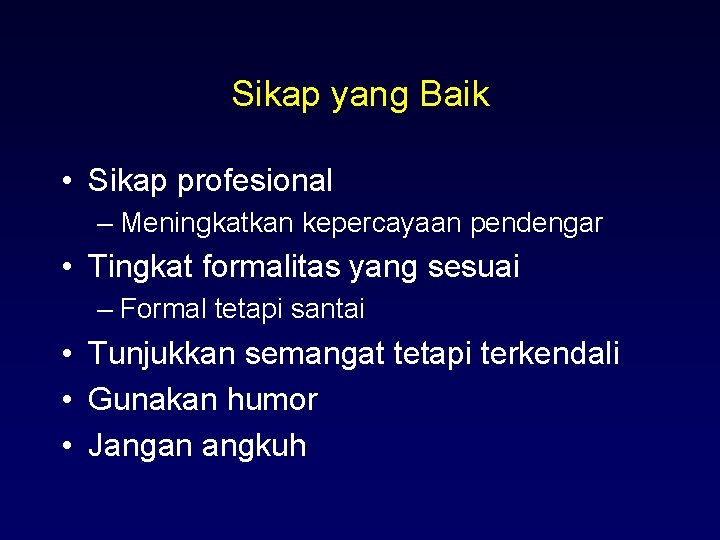 Sikap yang Baik

• Sikap profesional
– Meningkatkan kepercayaan pendengar
• Tingkat formalitas yang sesuai
– Formal tetapi santai
• Tunjukkan semangat tetapi terkendali
• Gunakan humor
• Jangan angkuh